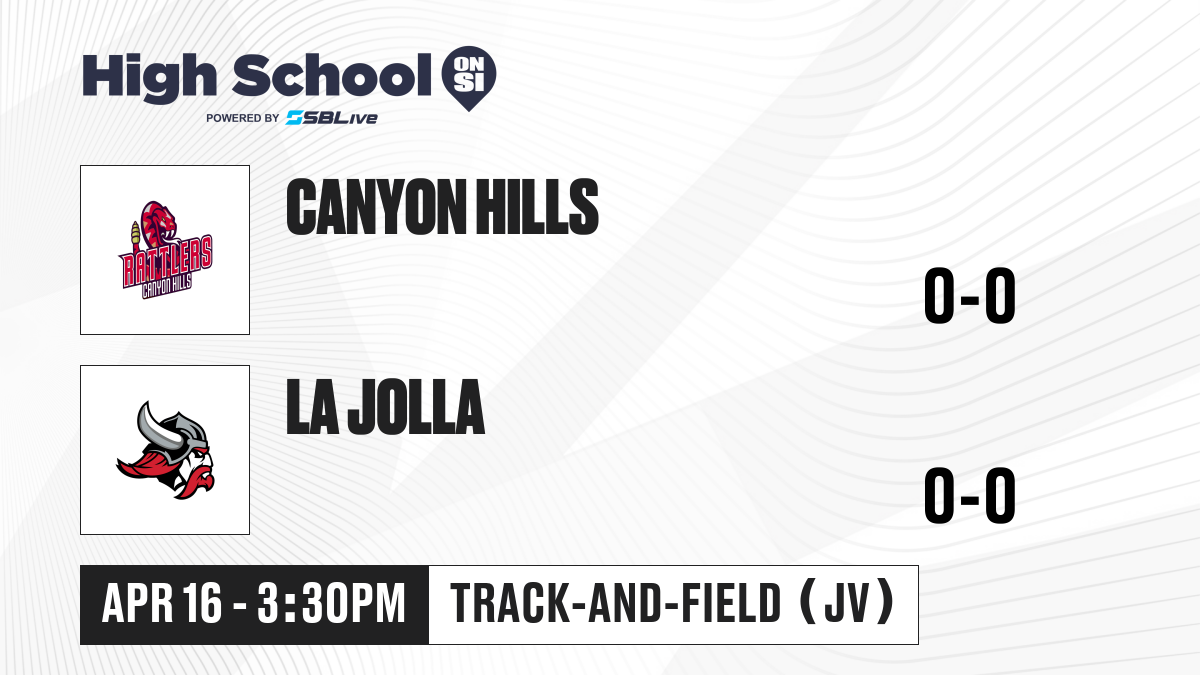 High School ON SI
POWERED BY SBLive

RATTLERS
CANYON HILLS

CANYON HILLS

0-0

LA JOLLA

0-0

APR 16 - 3:30PM

TRACK-AND-FIELD (JV)